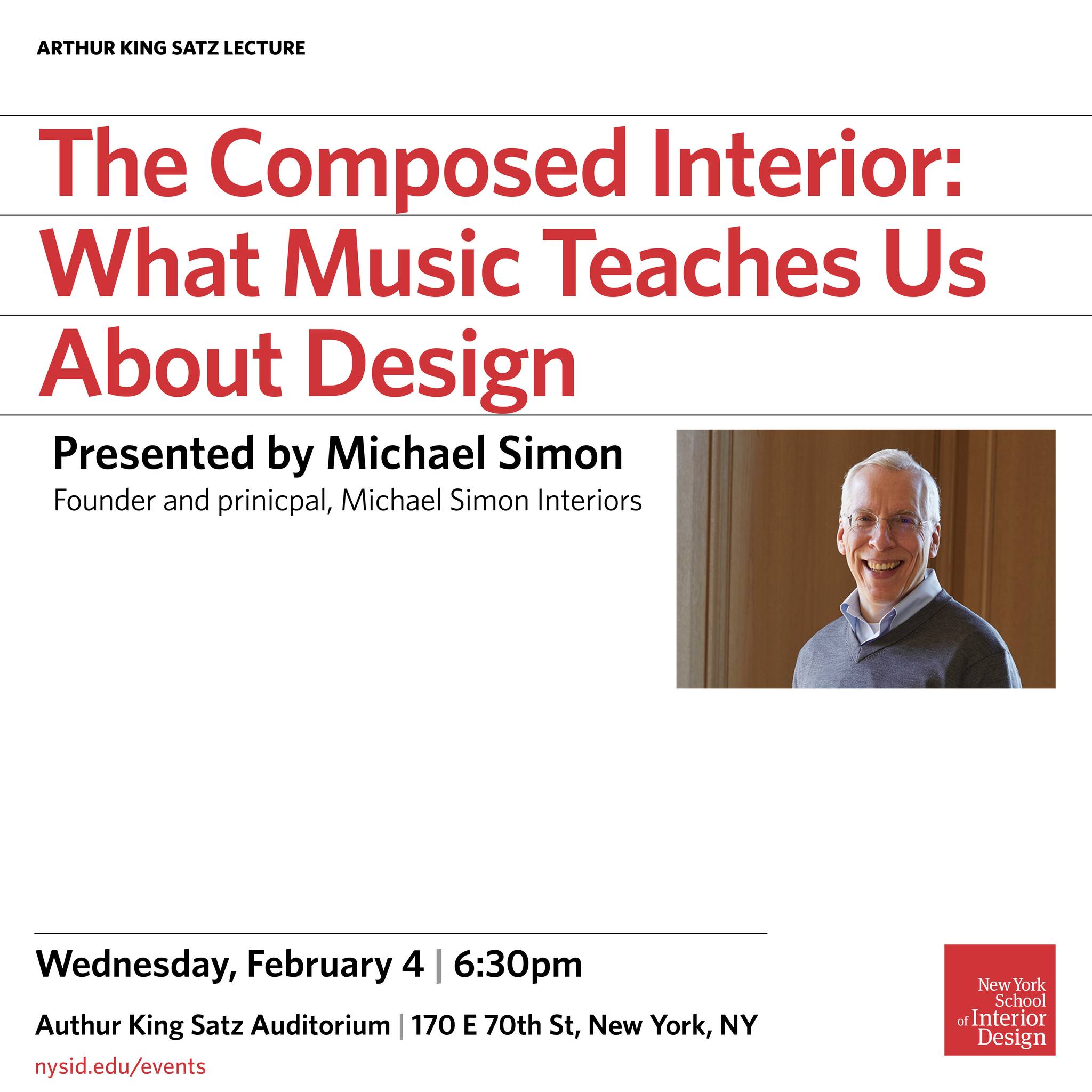 ARTHUR KING SATZ LECTURE

The Composed Interior: What Music Teaches Us About Design

Presented by Michael Simon
Founder and prinicpal, Michael Simon Interiors

Wednesday, February 4 | 6:30pm

Authur King Satz Auditorium | 170 E 70th St, New York, NY

nysid.edu/events

New York School of Interior Design